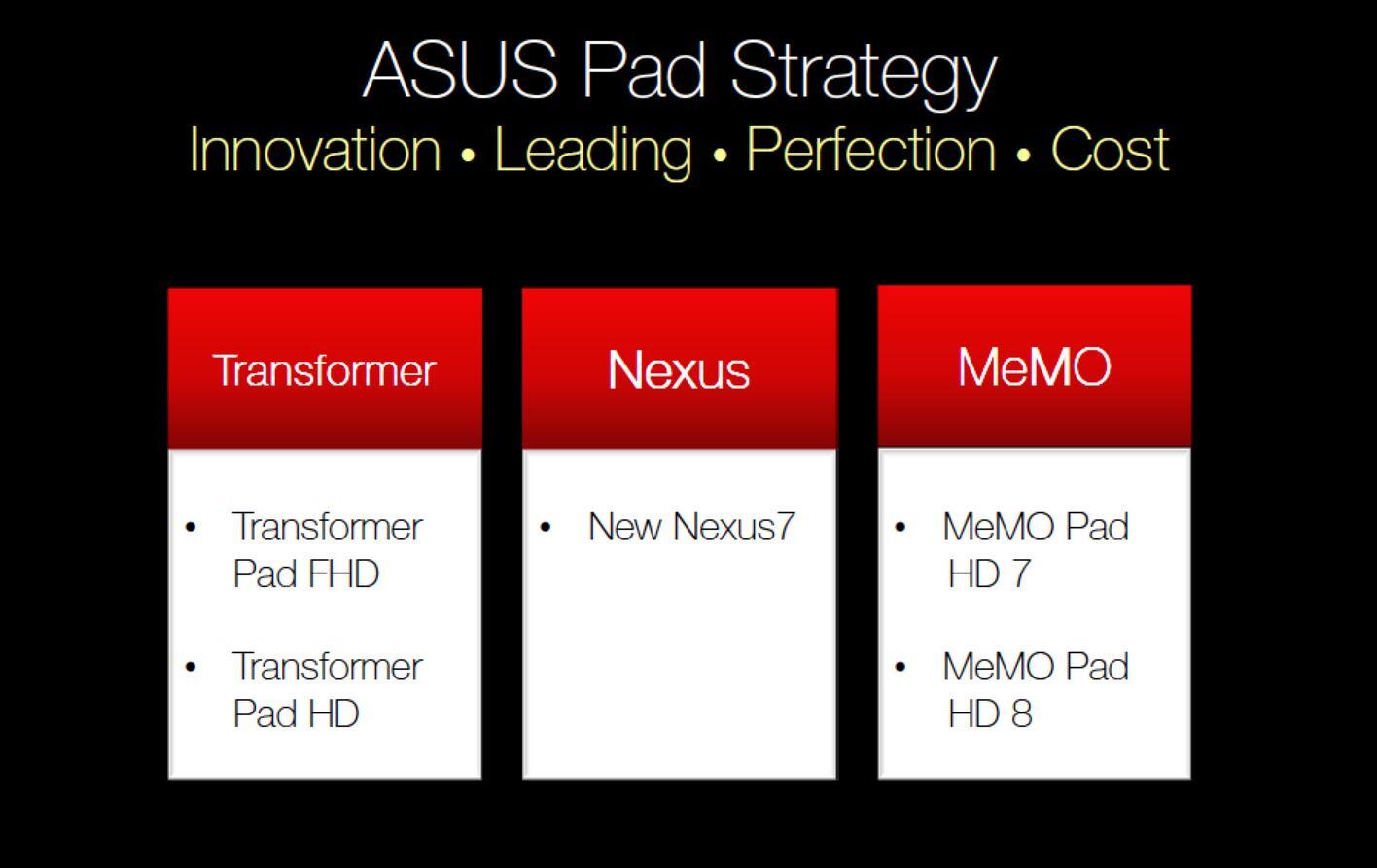 ASUS Pad Strategy
Innovation • Leading • Perfection • Cost

Transformer

• Transformer Pad FHD

• Transformer Pad HD

Nexus

• New Nexus7

MeMO

• MeMO Pad HD 7

• MeMO Pad HD 8